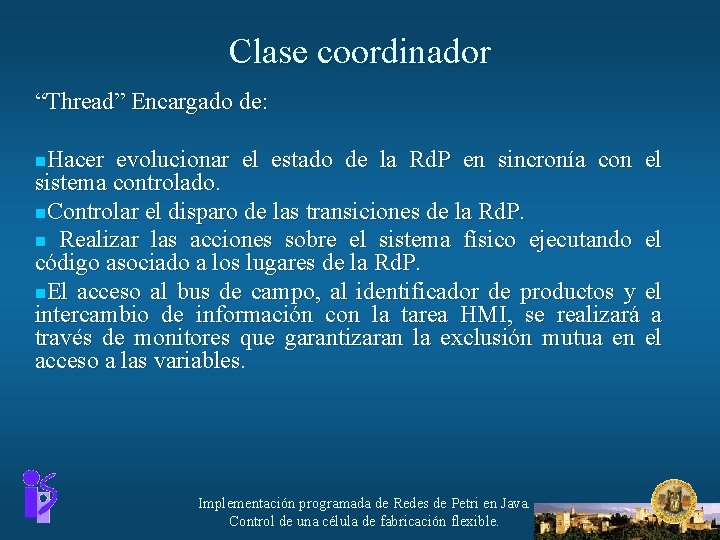 Clase coordinador

“Thread” Encargado de:

Hacer evolucionar el estado de la RdP en sincronía con el sistema controlado.

Controlar el disparo de las transiciones de la RdP.

Realizar las acciones sobre el sistema físico ejecutando el código asociado a los lugares de la RdP.

El acceso al bus de campo, al identificador de productos y el intercambio de información con la tarea HMI, se realizará a través de monitores que garantizaran la exclusión mutua en el acceso a las variables.

Implementación programada de Redes de Petri en Java.
Control de una célula de fabricación flexible.